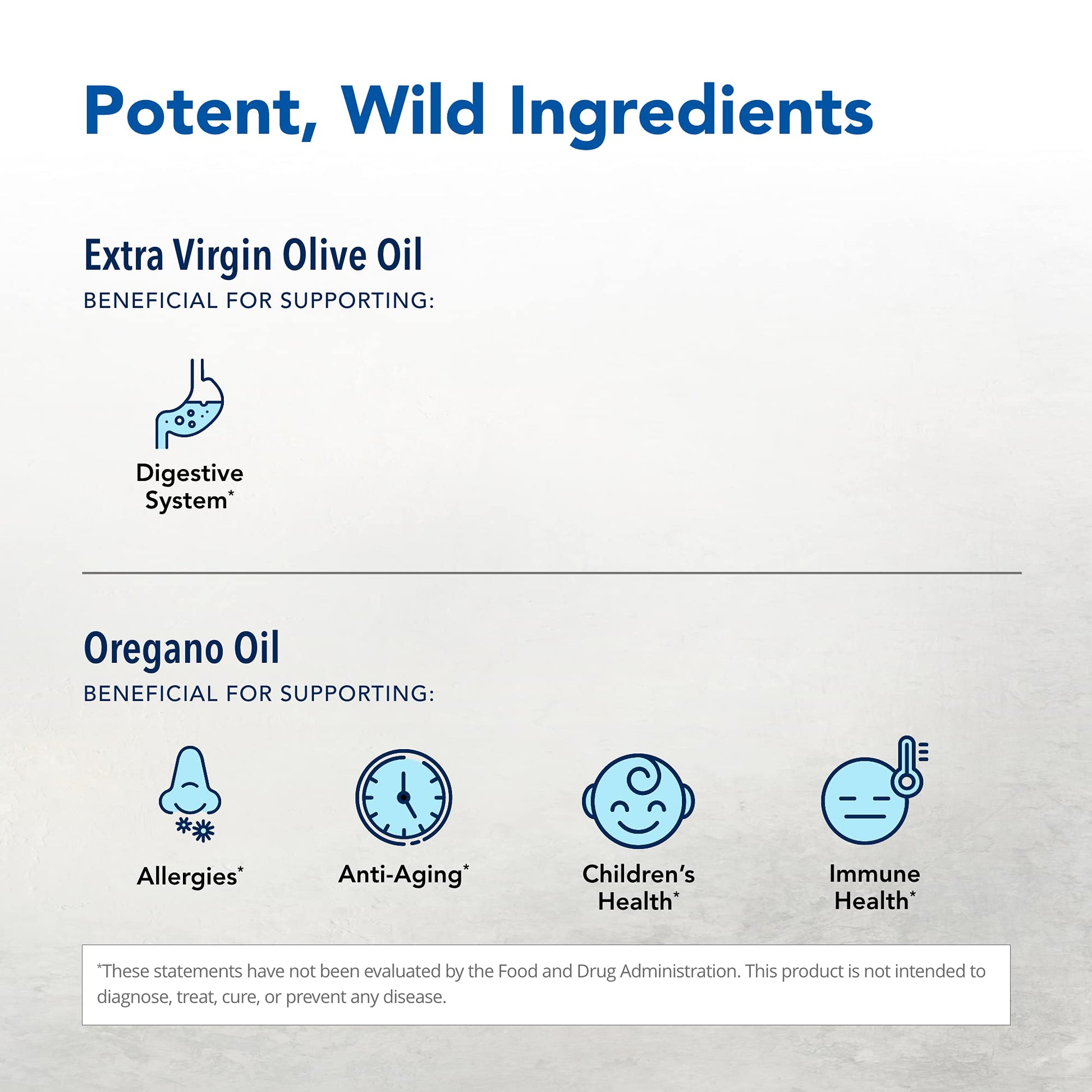 Potent, Wild Ingredients

Extra Virgin Olive Oil
BENEFICIAL FOR SUPPORTING:

Digestive System*

Oregano Oil
BENEFICIAL FOR SUPPORTING:

Allergies*

Anti-Aging*

Children's Health*

Immune Health*

*These statements have not been evaluated by the Food and Drug Administration. This product is not intended to diagnose, treat, cure, or prevent any disease.